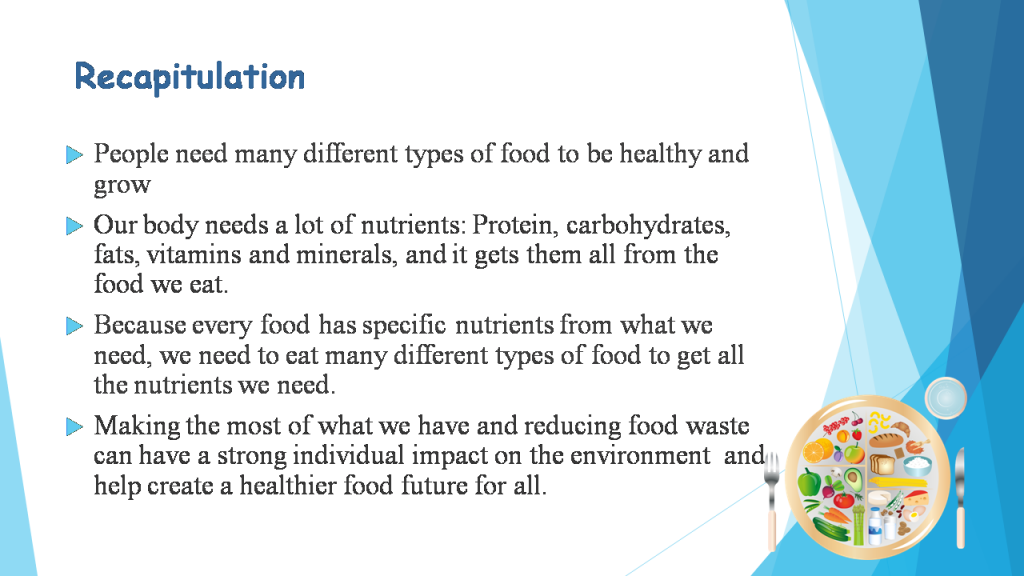 Recapitulation

People need many different types of food to be healthy and grow

Our body needs a lot of nutrients: Protein, carbohydrates, fats, vitamins and minerals, and it gets them all from the food we eat.

Because every food has specific nutrients from what we need, we need to eat many different types of food to get all the nutrients we need.

Making the most of what we have and reducing food waste can have a strong individual impact on the environment and help create a healthier food future for all.